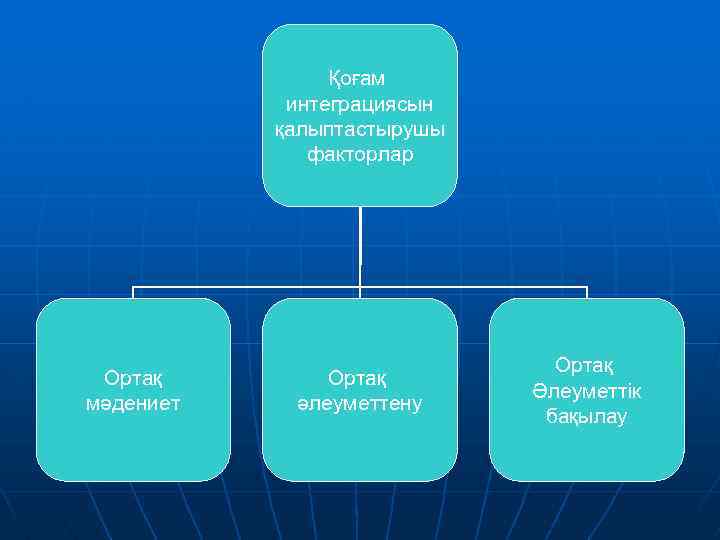 Қоғам интеграциясын қалыптастырушы факторлар

Ортақ мәдениет

Ортақ әлеуметтену

Ортақ Әлеуметтік бақылау